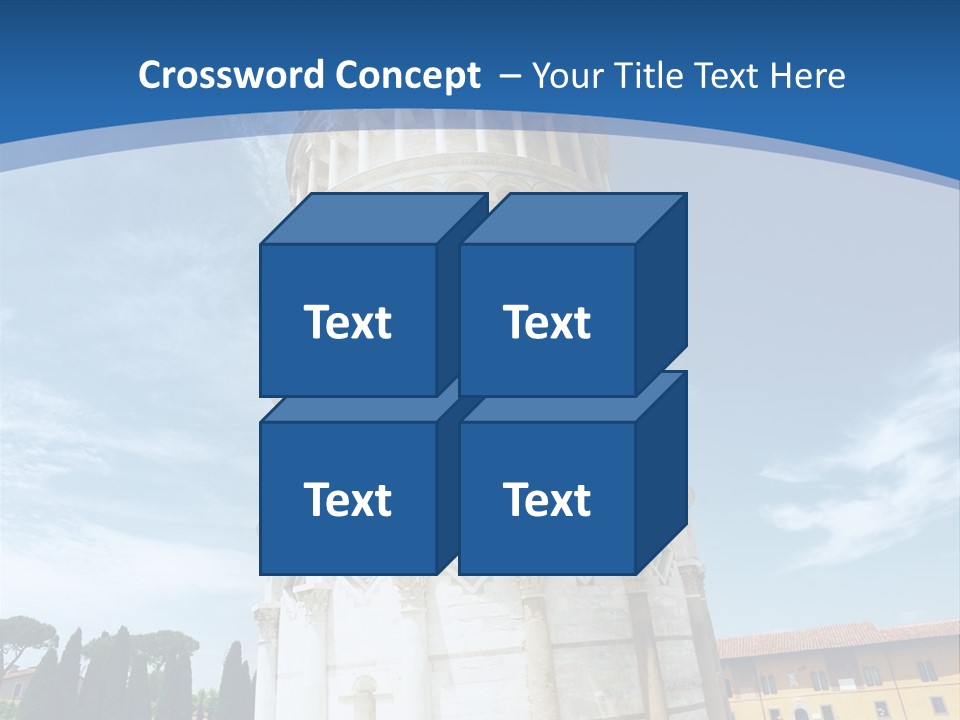 Crossword Concept – Your Title Text Here

Text

Text

Text

Text